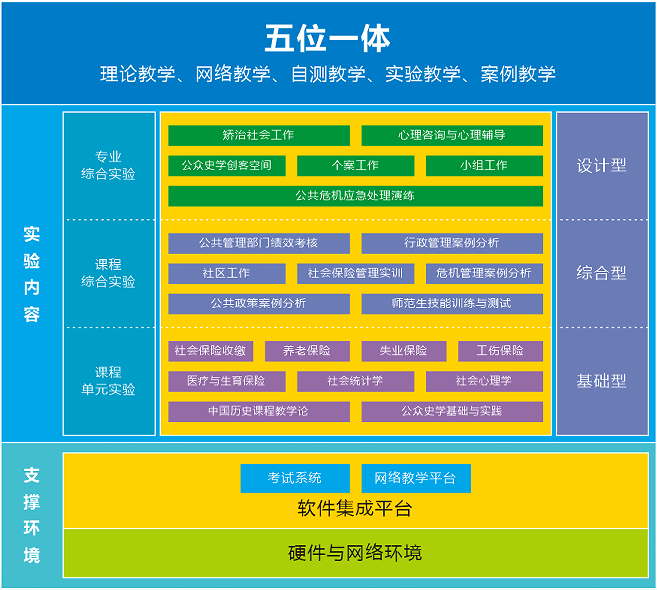 五位一体

理论教学、网络教学、自测教学、实验教学、案例教学

实验内容

专业综合实验

矫治社会工作
心理咨询与心理辅导
公众史学创客空间
个案工作
小组工作
公共危机应急处理演练

设计型

课程综合实验

公共管理部门绩效考核
行政管理案例分析
社区工作
社会保险管理实训
危机管理案例分析
公共政策案例分析
师范生技能训练与测试

综合型

课程单元实验

社会保险收缴
养老保险
失业保险
工伤保险
医疗与生育保险
社会统计学
社会心理学
中国历史课程教学论
公众史学基础与实践

基础型

支撑环境

考试系统
网络教学平台
软件集成平台
硬件与网络环境